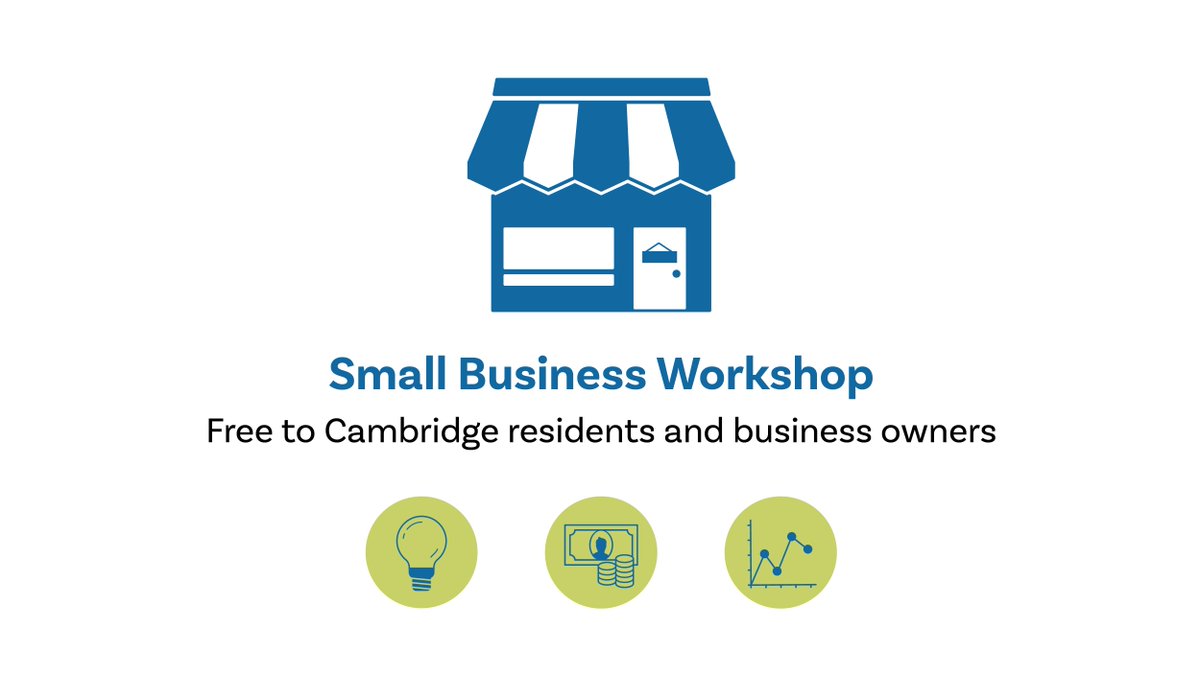 Small Business Workshop
Free to Cambridge residents and business owners